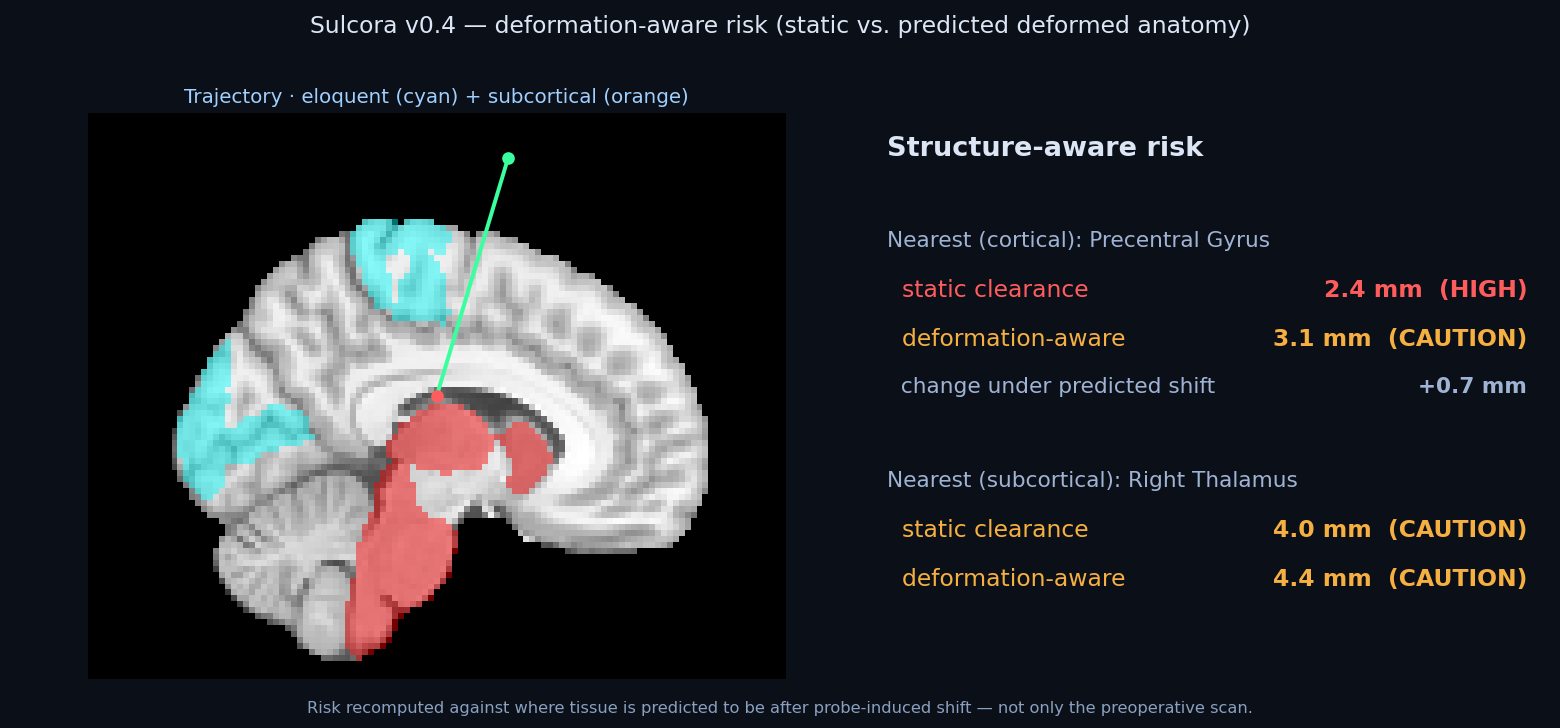 Sulcora v0.4 — deformation-aware risk (static vs. predicted deformed anatomy)

Trajectory · eloquent (cyan) + subcortical (orange)

Structure-aware risk

Nearest (cortical): Precentral Gyrus

static clearance 2.4 mm (HIGH)

deformation-aware 3.1 mm (CAUTION)

change under predicted shift +0.7 mm

Nearest (subcortical): Right Thalamus

static clearance 4.0 mm (CAUTION)

deformation-aware 4.4 mm (CAUTION)

Risk recomputed against where tissue is predicted to be after probe-induced shift — not only the preoperative scan.